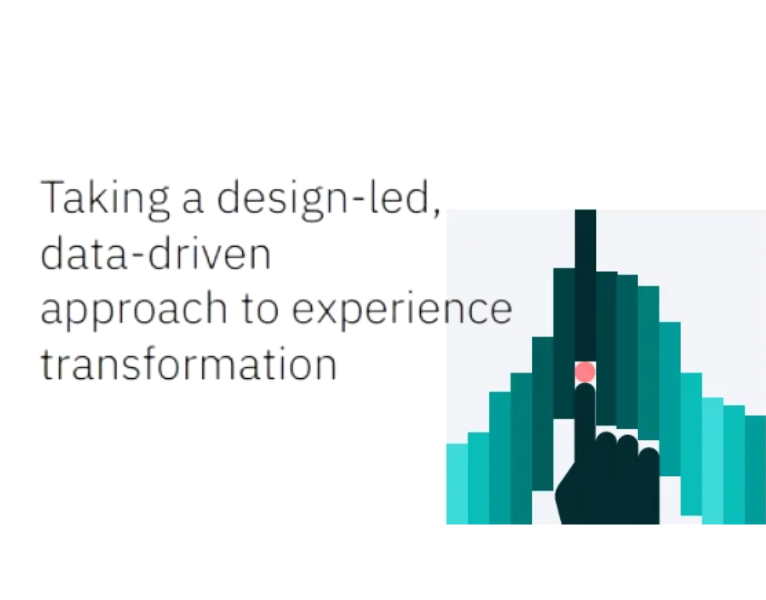 Taking a design-led, data-driven approach to experience transformation